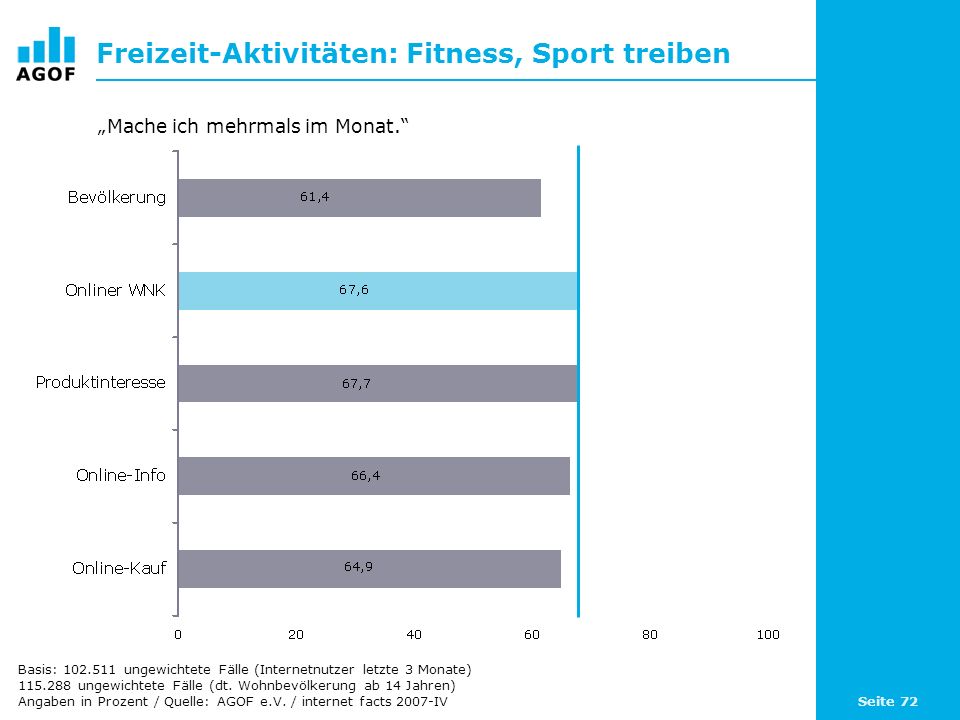 AGOF

Freizeit-Aktivitäten: Fitness, Sport treiben

„Mache ich mehrmals im Monat.“

Bevölkerung 61,4
Onliner WNK 67,6
Produktinteresse 67,7
Online-Info 66,4
Online-Kauf 64,9

0 20 40 60 80 100

Basis: 102.511 ungewichtete Fälle (Internetnutzer letzte 3 Monate)
115.288 ungewichtete Fälle (dt. Wohnbevölkerung ab 14 Jahren)
Angaben in Prozent / Quelle: AGOF e.V. / internet facts 2007-IV

Seite 72